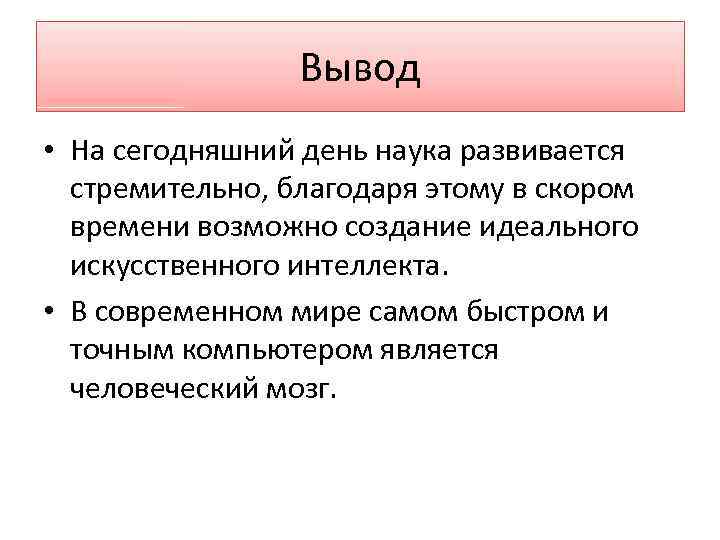 Вывод

• На сегодняшний день наука развивается стремительно, благодаря этому в скором времени возможно создание идеального искусственного интеллекта.

• В современном мире самом быстром и точным компьютером является человеческий мозг.